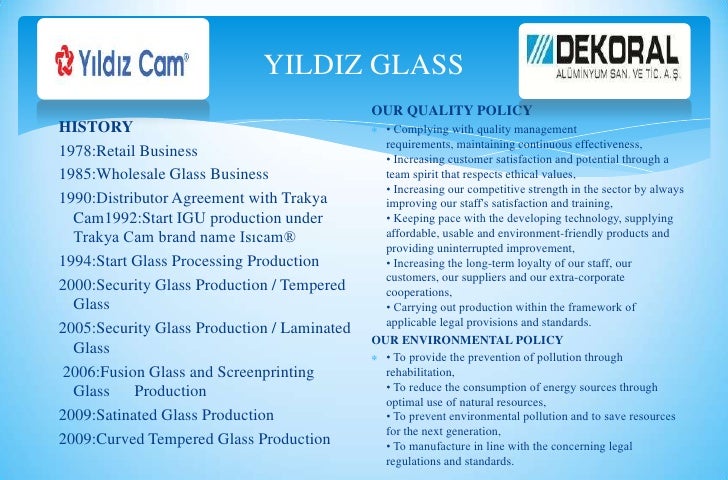 Yıldız Cam®

YILDIZ GLASS

DEKORAL
ALÜMİNYUM SAN. VE TİC. A.Ş.

HISTORY

1978:Retail Business

1985:Wholesale Glass Business

1990:Distributor Agreement with Trakya Cam1992:Start IGU production under Trakya Cam brand name Isıcam®

1994:Start Glass Processing Production

2000:Security Glass Production / Tempered Glass

2005:Security Glass Production / Laminated Glass

2006:Fusion Glass and Screenprinting Glass Production

2009:Satinated Glass Production

2009:Curved Tempered Glass Production

OUR QUALITY POLICY

• Complying with quality management requirements, maintaining continuous effectiveness,
• Increasing customer satisfaction and potential through a team spirit that respects ethical values,
• Increasing our competitive strength in the sector by always improving our staff's satisfaction and training,
• Keeping pace with the developing technology, supplying affordable, usable and environment-friendly products and providing uninterrupted improvement,
• Increasing the long-term loyalty of our staff, our customers, our suppliers and our extra-corporate cooperations,
• Carrying out production within the framework of applicable legal provisions and standards.

OUR ENVIRONMENTAL POLICY

• To provide the prevention of pollution through rehabilitation,
• To reduce the consumption of energy sources through optimal use of natural resources,
• To prevent environmental pollution and to save resources for the next generation,
• To manufacture in line with the concerning legal regulations and standards.